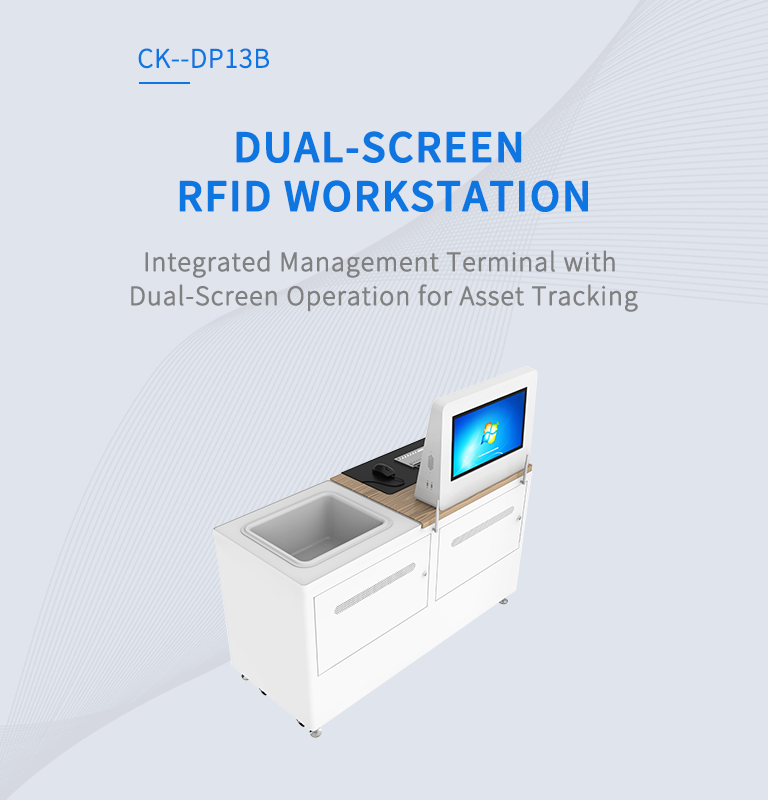 CK--DP13B

DUAL-SCREEN
RFID WORKSTATION

Integrated Management Terminal with Dual-Screen Operation for Asset Tracking